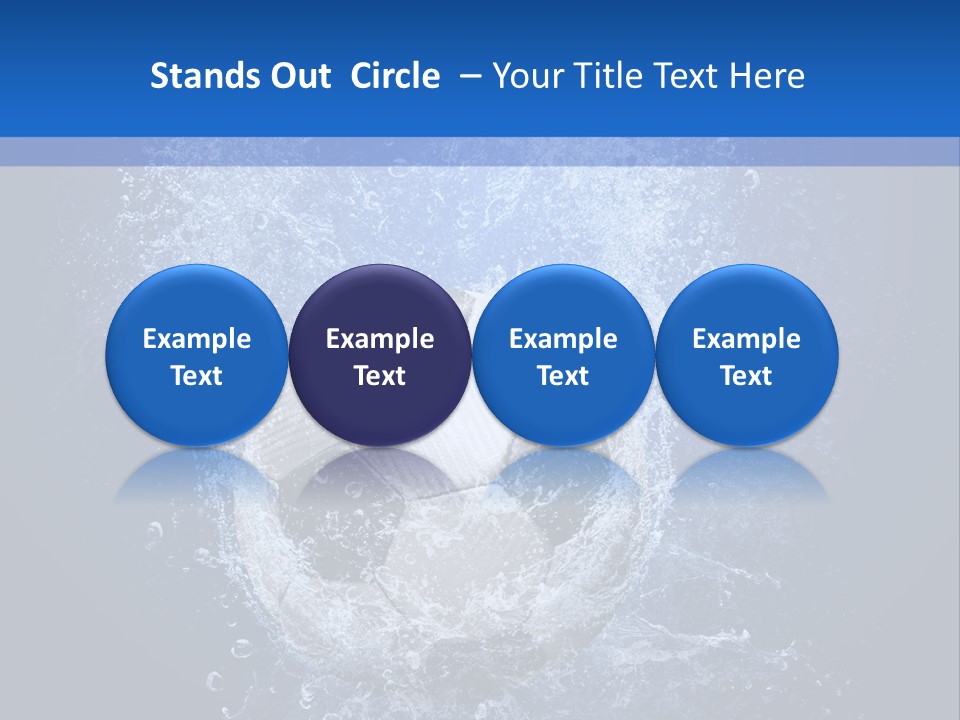 Stands Out  Circle – Your Title Text Here

Example Text

Example Text

Example Text

Example Text